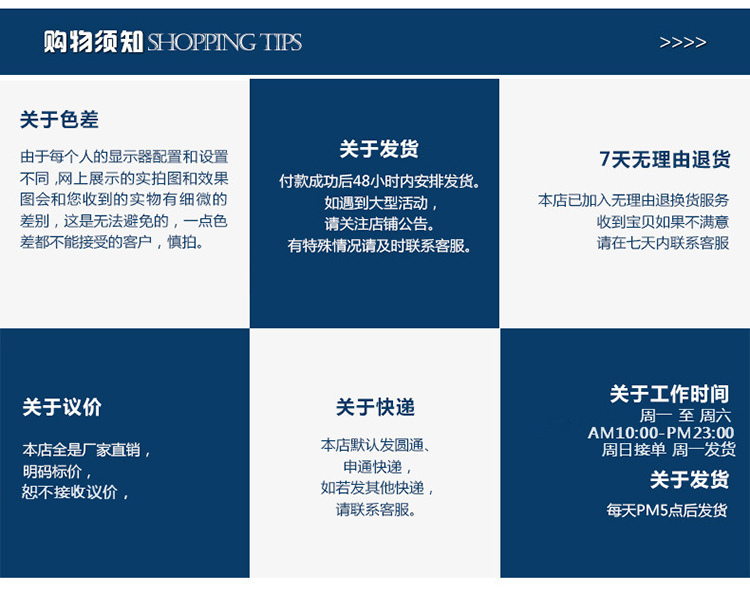 购物须知 SHOPPING TIPS

>>>>

关于色差

由于每个人的显示器配置和设置不同 ,网上展示的实拍图和效果图会和您收到的实物有细微的差别，这是无法避免的，一点色差都不能接受的客户，慎拍。

关于发货

付款成功后48小时内安排发货。
如遇到大型活动，
请关注店铺公告。
有特殊情况请及时联系客服。

7天无理由退货

本店已加入无理由退换货服务
收到宝贝如果不满意
请在七天内联系客服

关于议价

本店全是厂家直销，
明码标价，
恕不接收议价，

关于快递

本店默认发圆通、
申通快递，
如若发其他快递，
请联系客服。

关于工作时间

周一 至 周六
AM10:00-PM23:00
周日接单 周一发货

关于发货

每天PM5点后发货